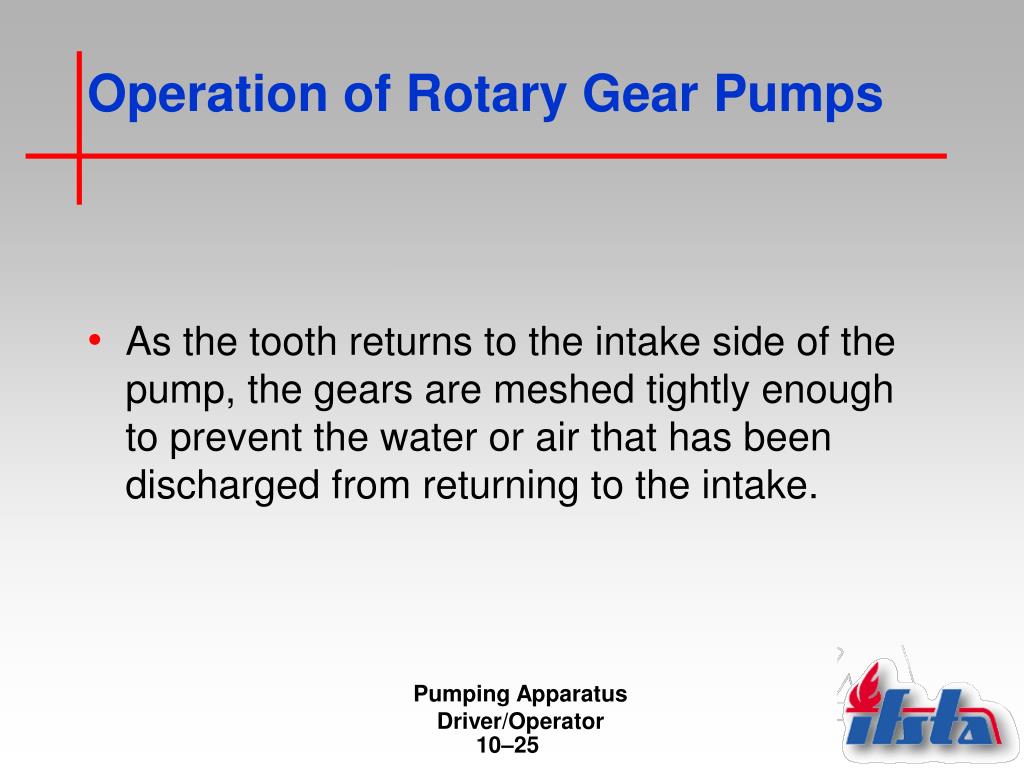 Operation of Rotary Gear Pumps

• As the tooth returns to the intake side of the pump, the gears are meshed tightly enough to prevent the water or air that has been discharged from returning to the intake.

Pumping Apparatus
Driver/Operator
10–25

ifsta